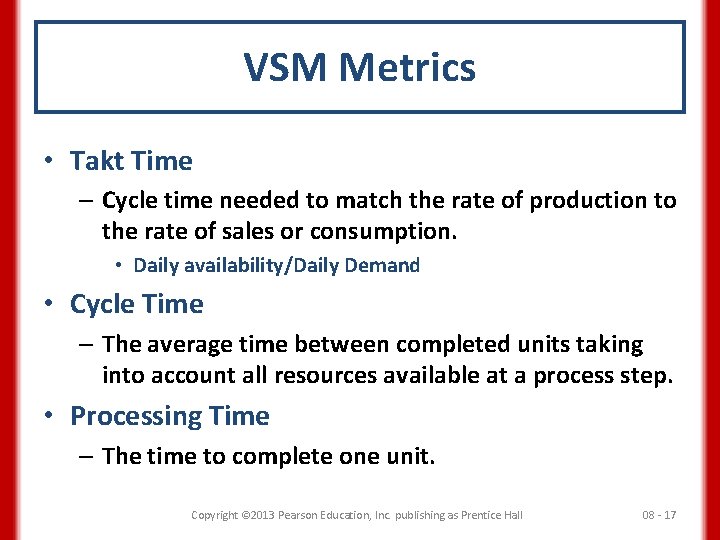 VSM Metrics

• Takt Time
– Cycle time needed to match the rate of production to the rate of sales or consumption.
• Daily availability/Daily Demand

• Cycle Time
– The average time between completed units taking into account all resources available at a process step.

• Processing Time
– The time to complete one unit.

Copyright ©2013 Pearson Education, Inc. publishing as Prentice Hall

08 - 17